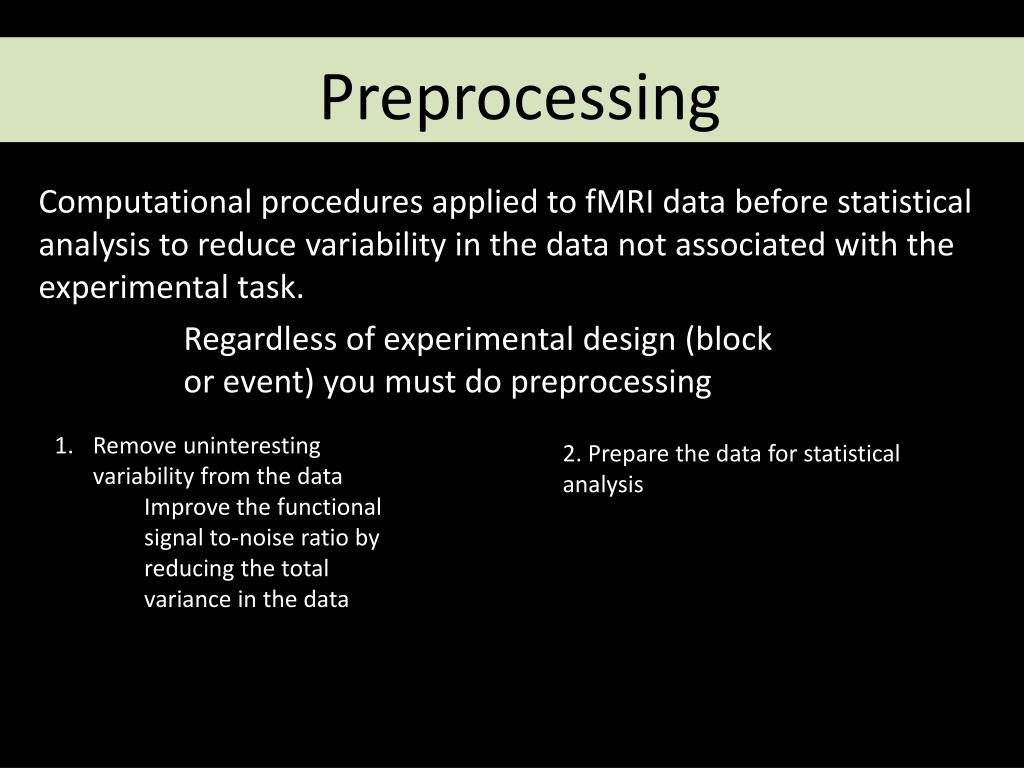 Preprocessing

Computational procedures applied to fMRI data before statistical analysis to reduce variability in the data not associated with the experimental task.

Regardless of experimental design (block or event) you must do preprocessing

1. Remove uninteresting variability from the data
Improve the functional signal to-noise ratio by reducing the total variance in the data

2. Prepare the data for statistical analysis